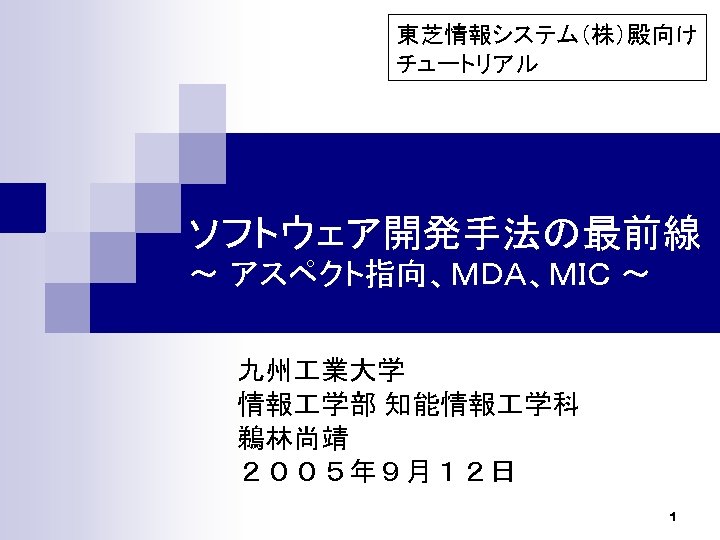 東芝情報システム（株）殿向け
チュートリアル

ソフトウェア開発手法の最前線
～ アスペクト指向、MDA、MIC ～

九州工業大学
情報工学部 知能情報工学科
鵜林尚靖
２００５年９月１２日

1